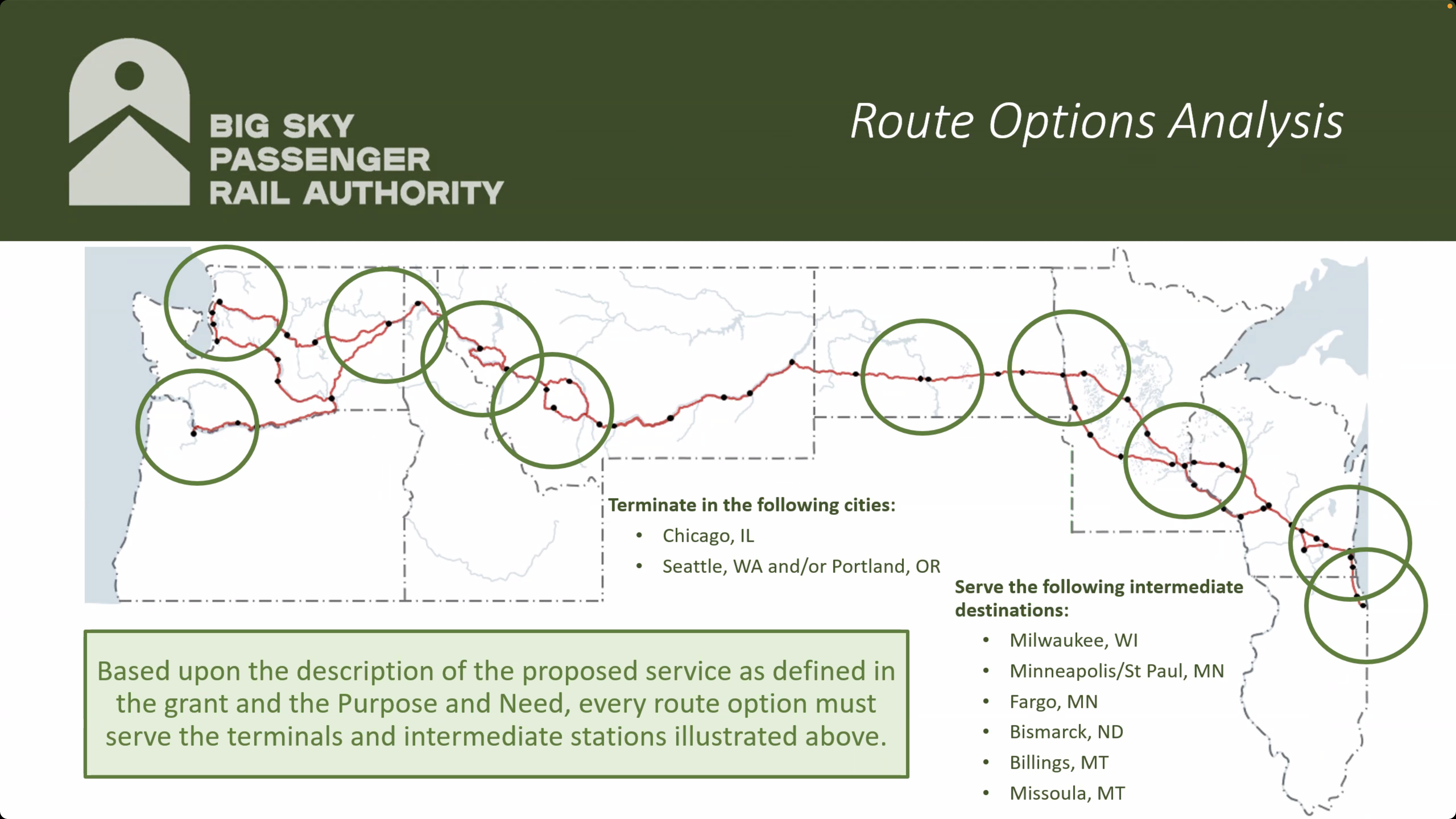 BIG SKY PASSENGER RAIL AUTHORITY

Route Options Analysis

Terminate in the following cities:
• Chicago, IL
• Seattle, WA and/or Portland, OR

Serve the following intermediate destinations:
• Milwaukee, WI
• Minneapolis/St Paul, MN
• Fargo, MN
• Bismarck, ND
• Billings, MT
• Missoula, MT

Based upon the description of the proposed service as defined in the grant and the Purpose and Need, every route option must serve the terminals and intermediate stations illustrated above.